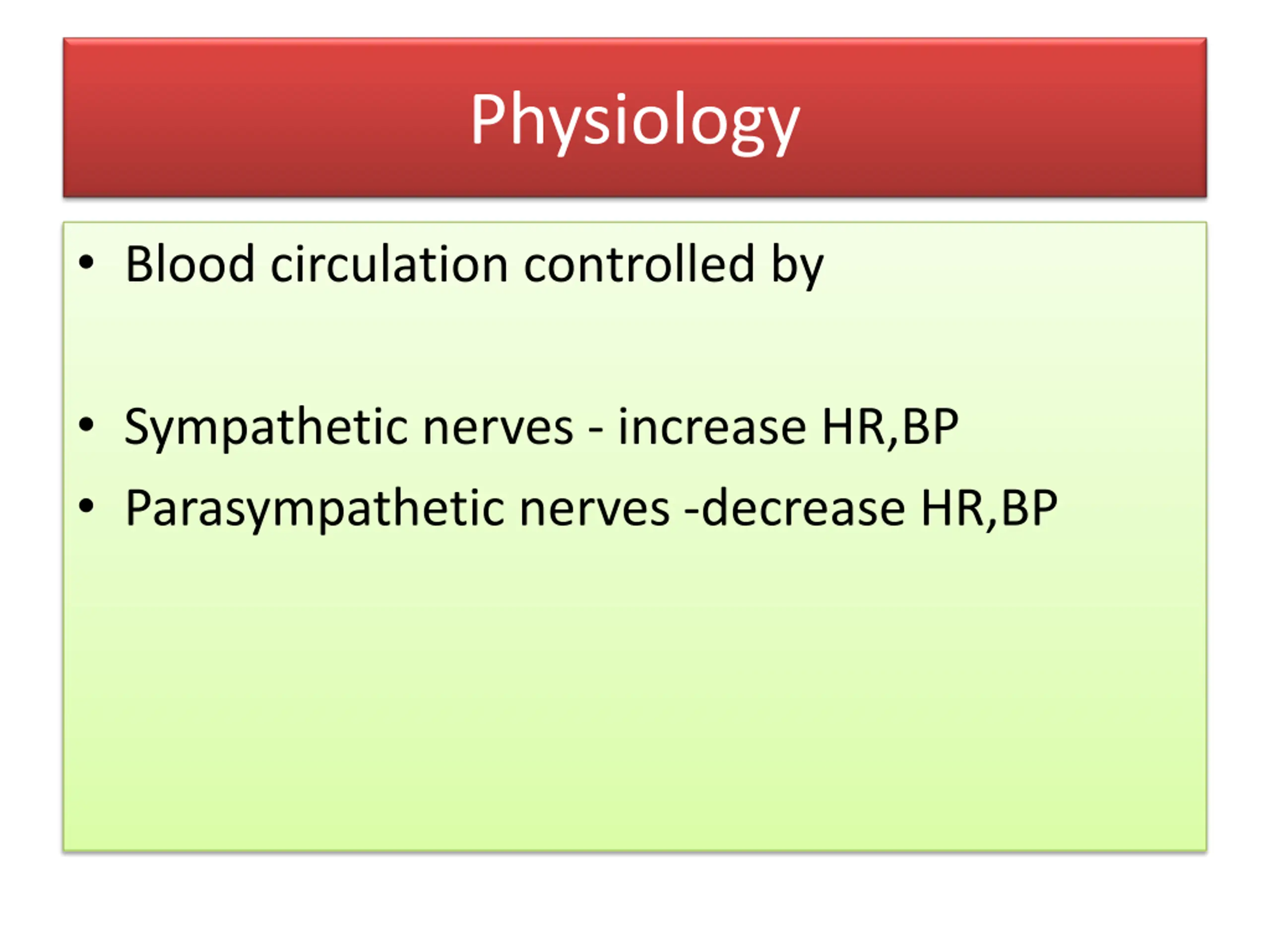 Physiology

• Blood circulation controlled by

• Sympathetic nerves - increase HR,BP
• Parasympathetic nerves -decrease HR,BP